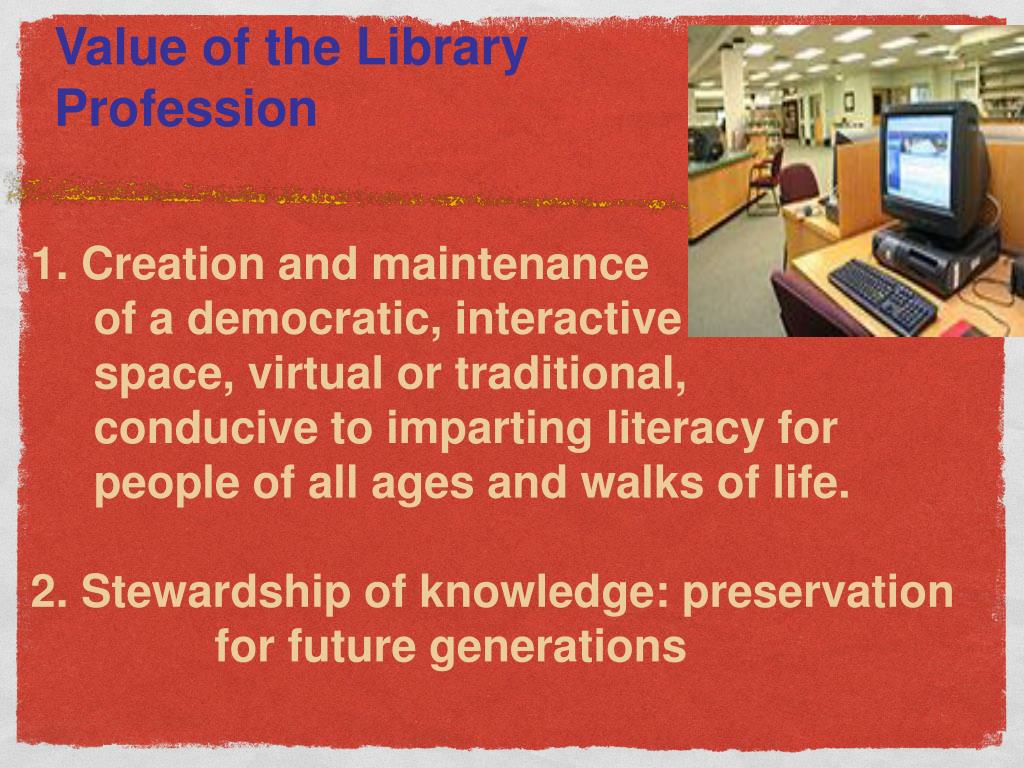 Value of the Library Profession

1. Creation and maintenance of a democratic, interactive space, virtual or traditional, conducive to imparting literacy for people of all ages and walks of life.

2. Stewardship of knowledge: preservation for future generations